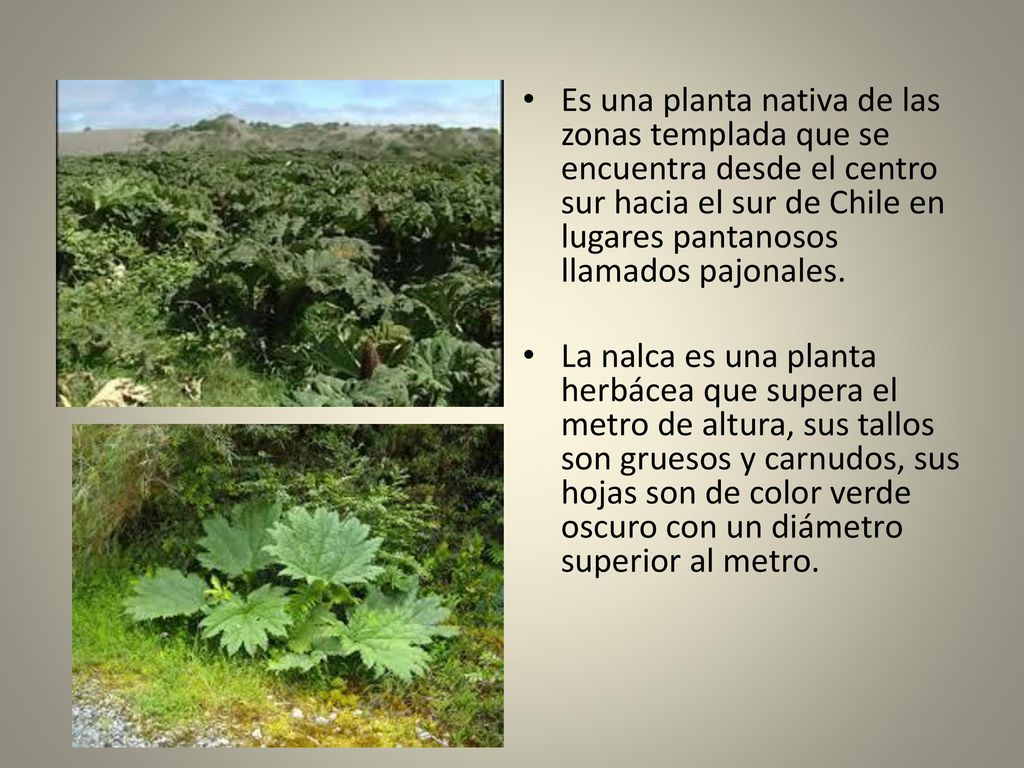 • Es una planta nativa de las zonas templada que se encuentra desde el centro sur hacia el sur de Chile en lugares pantanosos llamados pajonales.

• La nalca es una planta herbácea que supera el metro de altura, sus tallos son gruesos y carnudos, sus hojas son de color verde oscuro con un diámetro superior al metro.